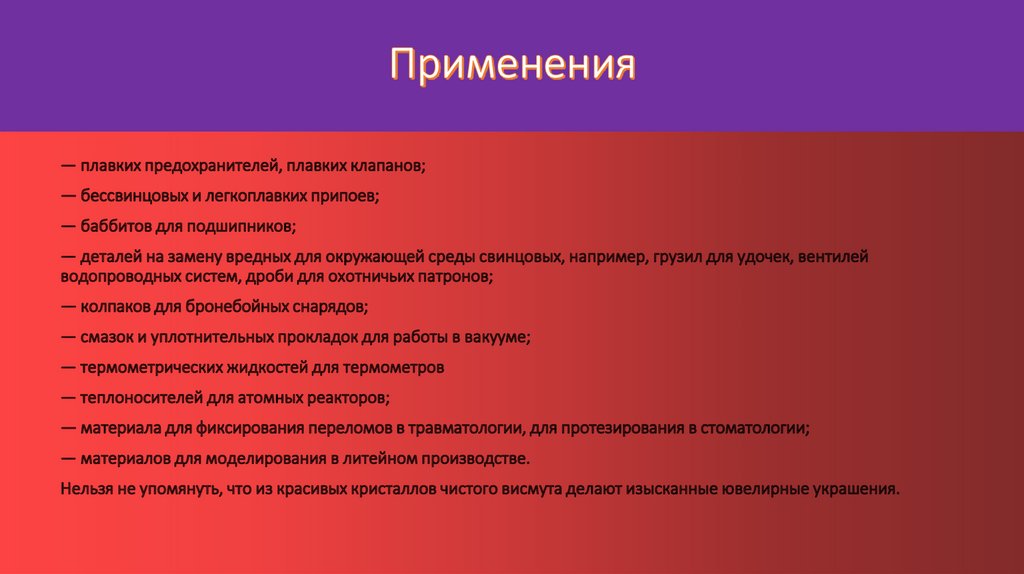 Применения

— плавких предохранителей, плавких клапанов;

— бессвинцовых и легкоплавких припоев;

— баббитов для подшипников;

— деталей на замену вредных для окружающей среды свинцовых, например, грузил для удочек, вентилей водопроводных систем, дроби для охотничьих патронов;

— колпаков для бронебойных снарядов;

— смазок и уплотнительных прокладок для работы в вакууме;

— термометрических жидкостей для термометров

— теплоносителей для атомных реакторов;

— материала для фиксирования переломов в травматологии, для протезирования в стоматологии;

— материалов для моделирования в литейном производстве.

Нельзя не упомянуть, что из красивых кристаллов чистого висмута делают изысканные ювелирные украшения.